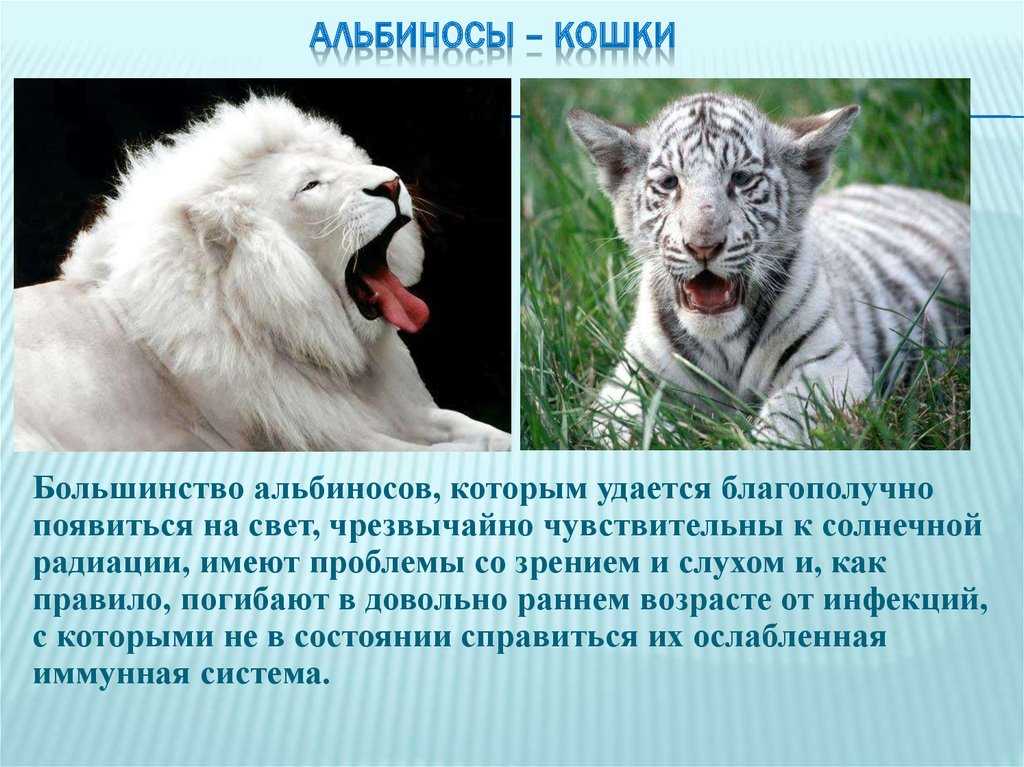 АЛЬБИНОСЫ – КОШКИ

Большинство альбиносов, которым удается благополучно появиться на свет, чрезвычайно чувствительны к солнечной радиации, имеют проблемы со зрением и слухом и, как правило, погибают в довольно раннем возрасте от инфекций, с которыми не в состоянии справиться их ослабленная иммунная система.